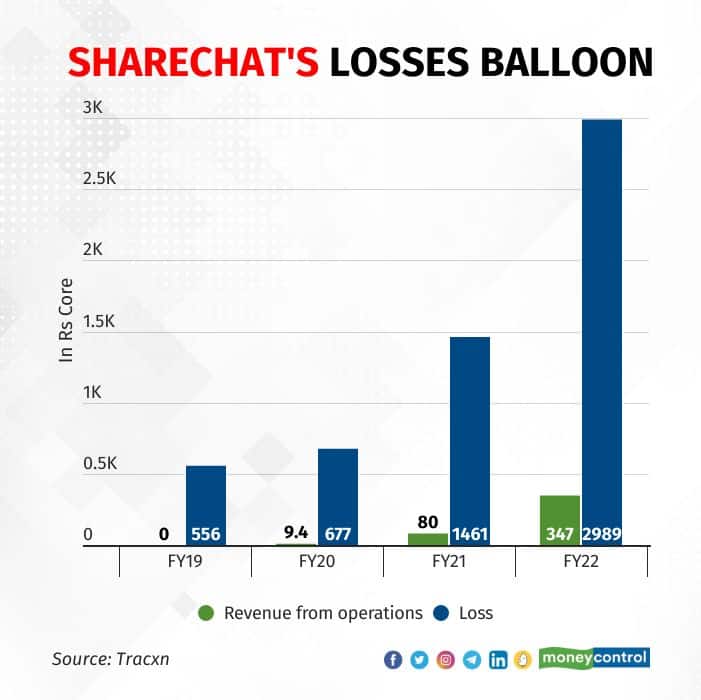 SHARECHAT'S LOSSES BALLOON

In Rs Core

3K
2.5K
2K
1.5K
1K
0.5K
0

0 556
9.4 677
80 1461
347 2989

FY19
FY20
FY21
FY22

Revenue from operations Loss

Source: Tracxn

moneycontrol